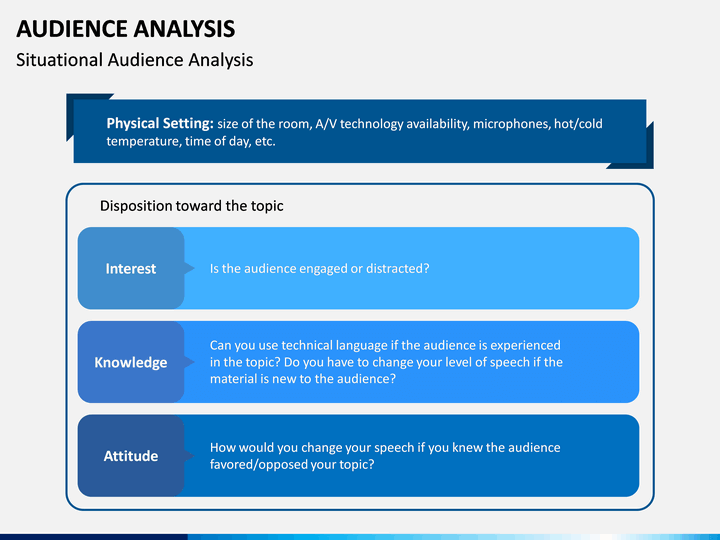 AUDIENCE ANALYSIS
Situational Audience Analysis

Physical Setting: size of the room, A/V technology availability, microphones, hot/cold temperature, time of day, etc.

Disposition toward the topic

Interest

Is the audience engaged or distracted?

Knowledge

Can you use technical language if the audience is experienced in the topic? Do you have to change your level of speech if the material is new to the audience?

Attitude

How would you change your speech if you knew the audience favored/opposed your topic?